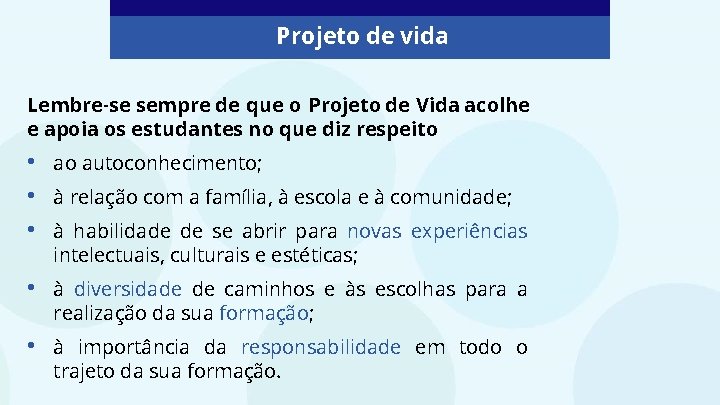 Projeto de vida

Lembre-se sempre de que o Projeto de Vida acolhe e apoia os estudantes no que diz respeito

• ao autoconhecimento;
• à relação com a família, à escola e à comunidade;
• à habilidade de se abrir para novas experiências intelectuais, culturais e estéticas;
• à diversidade de caminhos e às escolhas para a realização da sua formação;
• à importância da responsabilidade em todo o trajeto da sua formação.